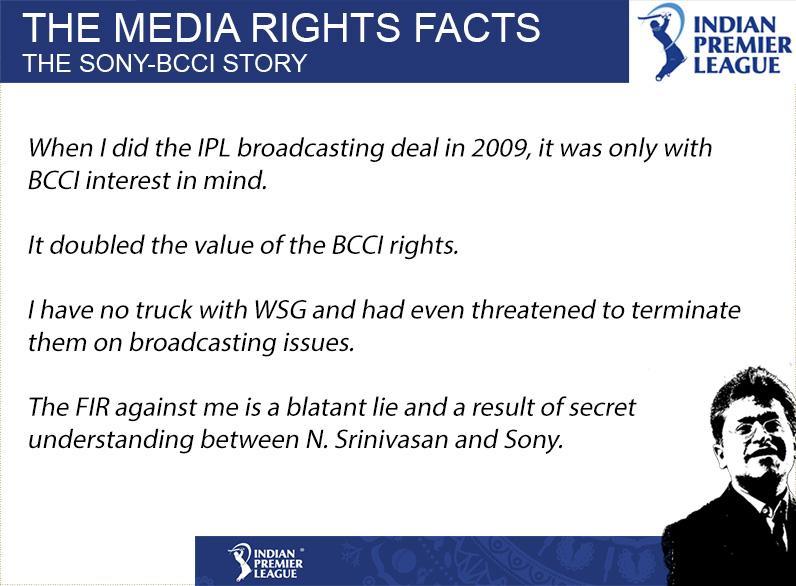 THE MEDIA RIGHTS FACTS
THE SONY-BCCI STORY

INDIAN PREMIER LEAGUE

When I did the IPL broadcasting deal in 2009, it was only with BCCI interest in mind.

It doubled the value of the BCCI rights.

I have no truck with WSG and had even threatened to terminate them on broadcasting issues.

The FIR against me is a blatant lie and a result of secret understanding between N. Srinivasan and Sony.

INDIAN PREMIER LEAGUE